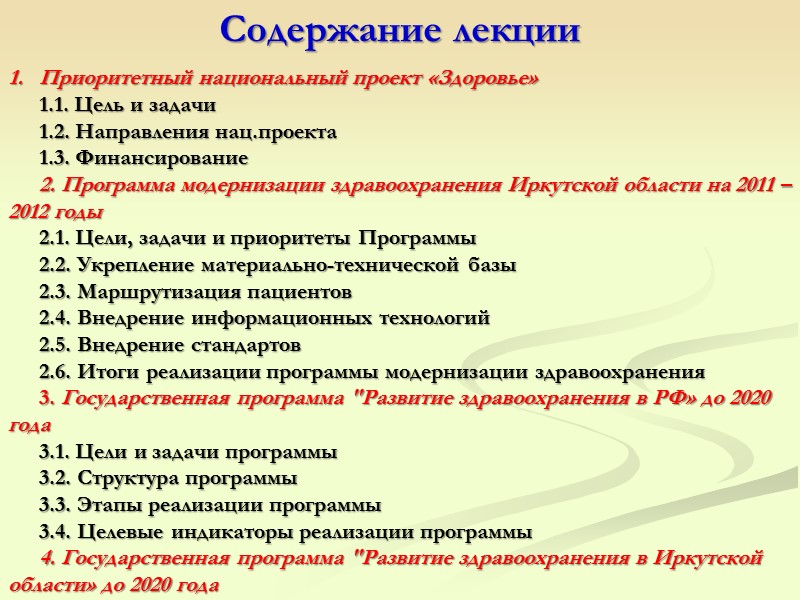 Содержание лекции

1. Приоритетный национальный проект «Здоровье»

1.1. Цель и задачи

1.2. Направления нац.проекта

1.3. Финансирование

2. Программа модернизации здравоохранения Иркутской области на 2011 – 2012 годы

2.1. Цели, задачи и приоритеты Программы

2.2. Укрепление материально-технической базы

2.3. Маршрутизация пациентов

2.4. Внедрение информационных технологий

2.5. Внедрение стандартов

2.6. Итоги реализации программы модернизации здравоохранения

3. Государственная программа "Развитие здравоохранения в РФ» до 2020 года

3.1. Цели и задачи программы

3.2. Структура программы

3.3. Этапы реализации программы

3.4. Целевые индикаторы реализации программы

4. Государственная программа "Развитие здравоохранения в Иркутской области» до 2020 года